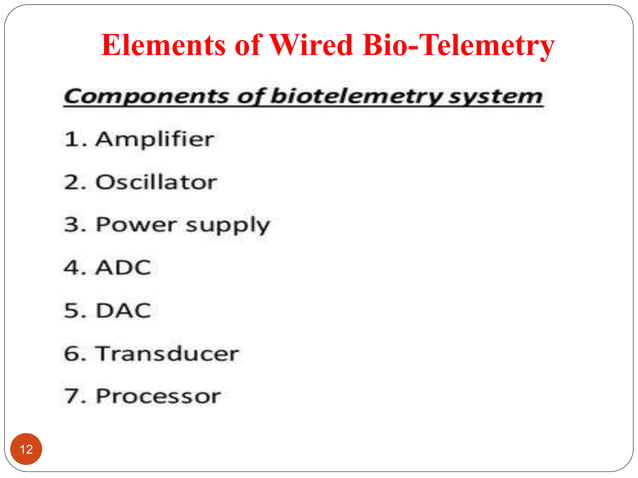 Elements of Wired Bio-Telemetry

Components of biotelemetry system

1. Amplifier
2. Oscillator
3. Power supply
4. ADC
5. DAC
6. Transducer
7. Processor

12